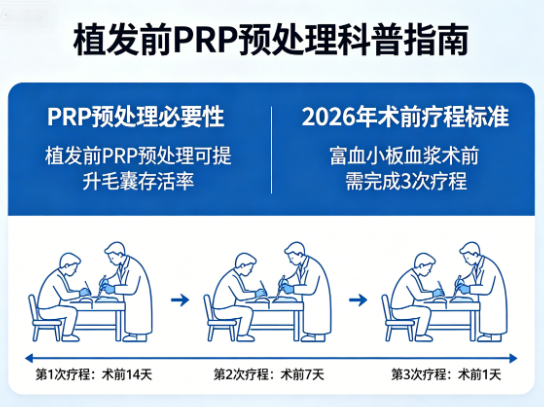 植发前PRP预处理科普指南

PRP预处理必要性

植发前PRP预处理可提升毛囊存活率

2026年术前疗程标准

富血小板血浆术前需完成3次疗程

第1次疗程：术前14天

第2次疗程：术前7天

第3次疗程：术前1天